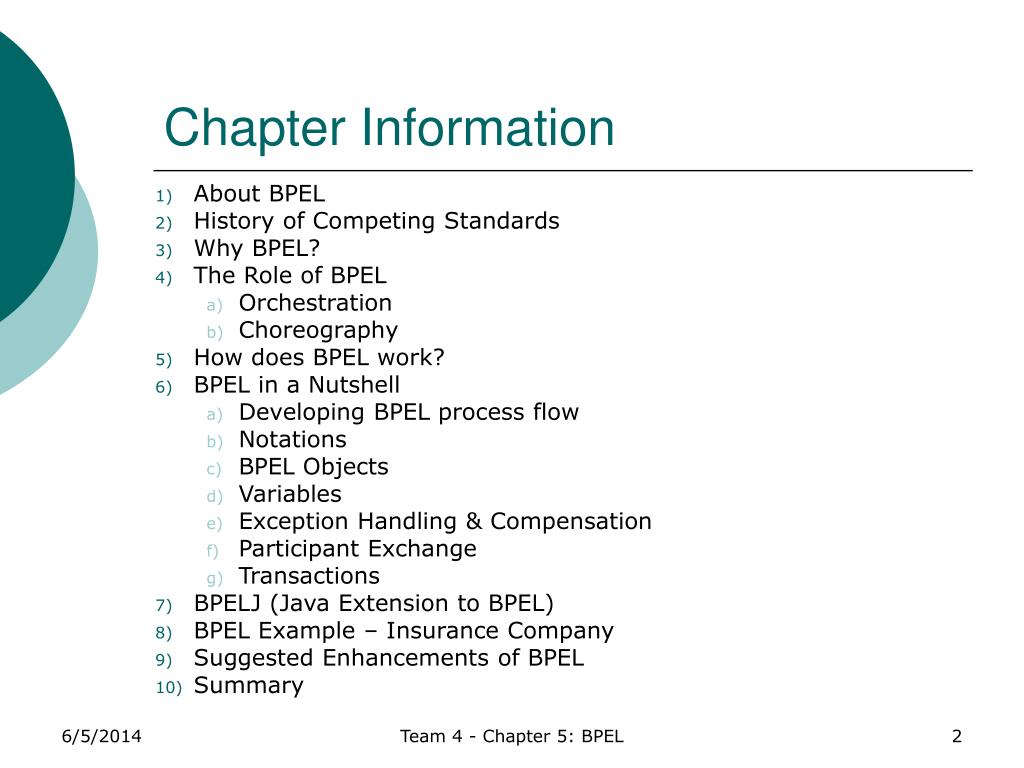 Chapter Information

1) About BPEL
2) History of Competing Standards
3) Why BPEL?
4) The Role of BPEL
a) Orchestration
b) Choreography
5) How does BPEL work?
6) BPEL in a Nutshell
a) Developing BPEL process flow
b) Notations
c) BPEL Objects
d) Variables
e) Exception Handling & Compensation
f) Participant Exchange
g) Transactions
7) BPELJ (Java Extension to BPEL)
8) BPEL Example – Insurance Company
9) Suggested Enhancements of BPEL
10) Summary

6/5/2014

Team 4 - Chapter 5: BPEL

2